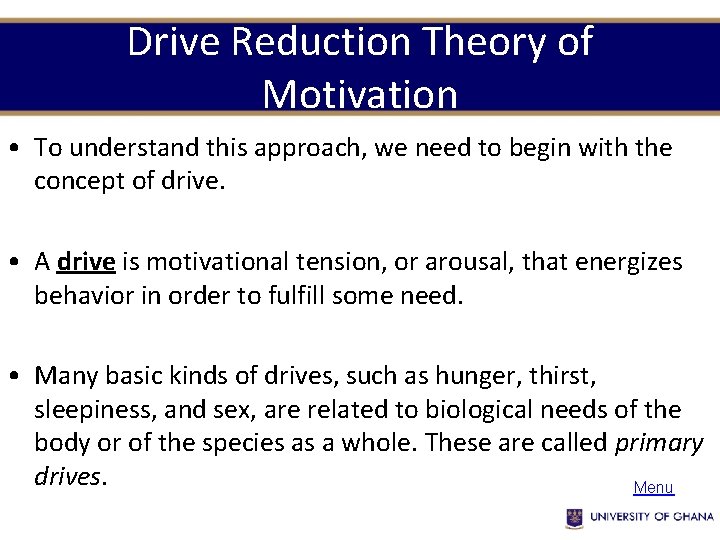 Drive Reduction Theory of Motivation

• To understand this approach, we need to begin with the concept of drive.

• A drive is motivational tension, or arousal, that energizes behavior in order to fulfill some need.

• Many basic kinds of drives, such as hunger, thirst, sleepiness, and sex, are related to biological needs of the body or of the species as a whole. These are called primary drives.

Menu

UNIVERSITY OF GHANA